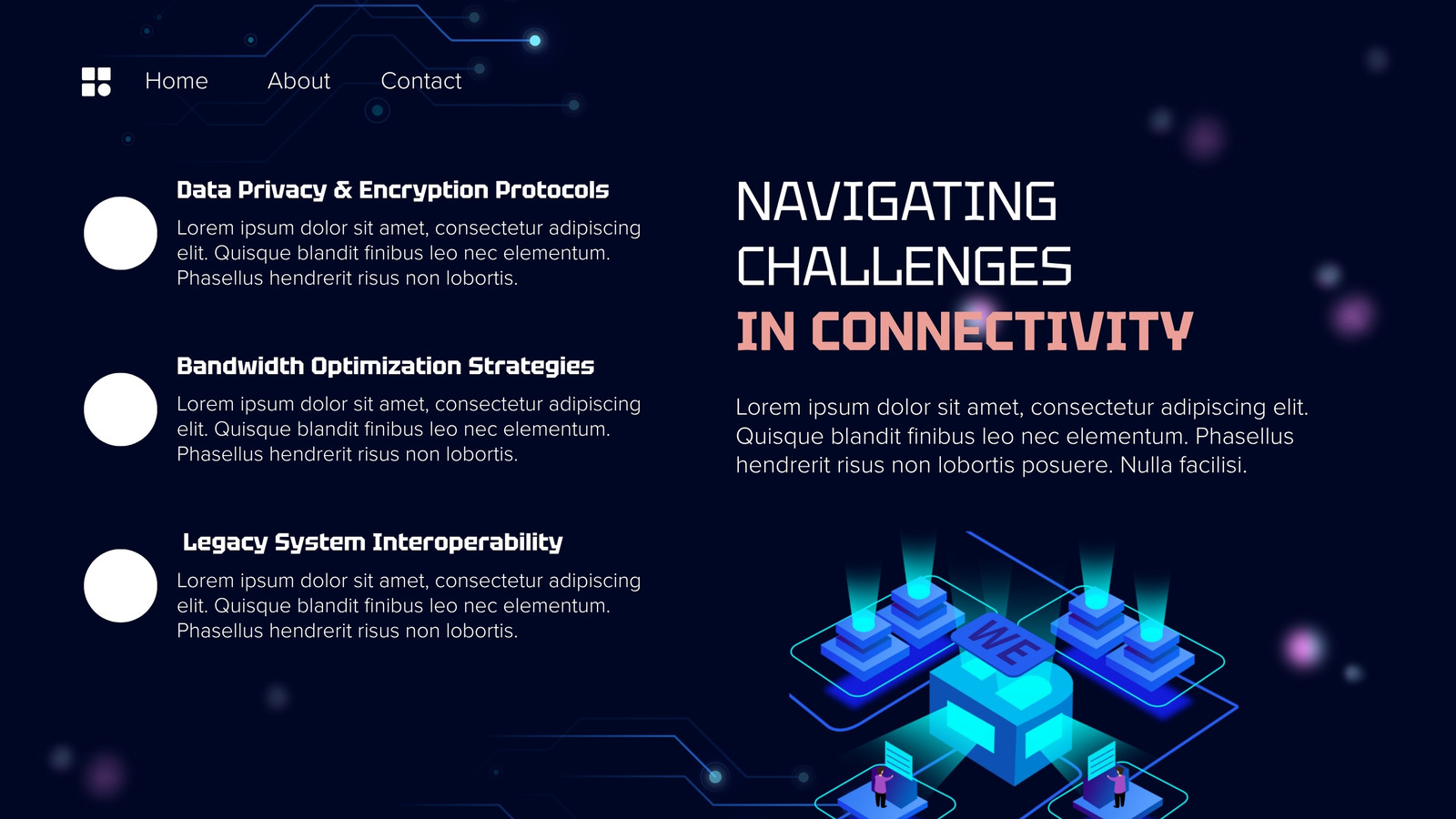 Home About Contact

Data Privacy & Encryption Protocols

Lorem ipsum dolor sit amet, consectetur adipiscing elit. Quisque blandit finibus leo nec elementum. Phasellus hendrerit risus non lobortis.

Bandwidth Optimization Strategies

Lorem ipsum dolor sit amet, consectetur adipiscing elit. Quisque blandit finibus leo nec elementum. Phasellus hendrerit risus non lobortis.

Legacy System Interoperability

Lorem ipsum dolor sit amet, consectetur adipiscing elit. Quisque blandit finibus leo nec elementum. Phasellus hendrerit risus non lobortis.

NAVIGATING CHALLENGES IN CONNECTIVITY

Lorem ipsum dolor sit amet, consectetur adipiscing elit. Quisque blandit finibus leo nec elementum. Phasellus hendrerit risus non lobortis posuere. Nulla facilisi.

WE